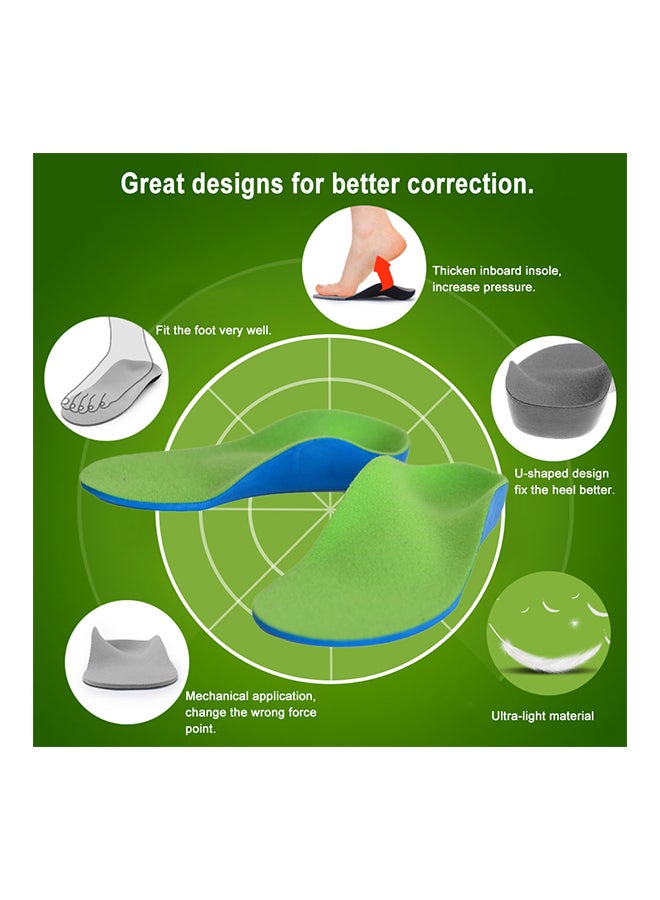 Great designs for better correction.

Thicken inboard insole, increase pressure.

Fit the foot very well.

U-shaped design fix the heel better.

Mechanical application, change the wrong force point.

Ultra-light material